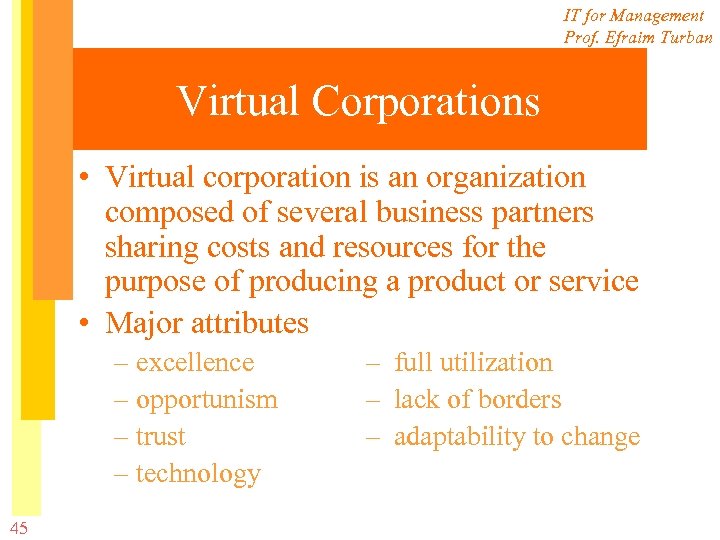 IT for Management
Prof. Efraim Turban

Virtual Corporations

• Virtual corporation is an organization composed of several business partners sharing costs and resources for the purpose of producing a product or service
• Major attributes
– excellence
– opportunism
– trust
– technology
– full utilization
– lack of borders
– adaptability to change

45